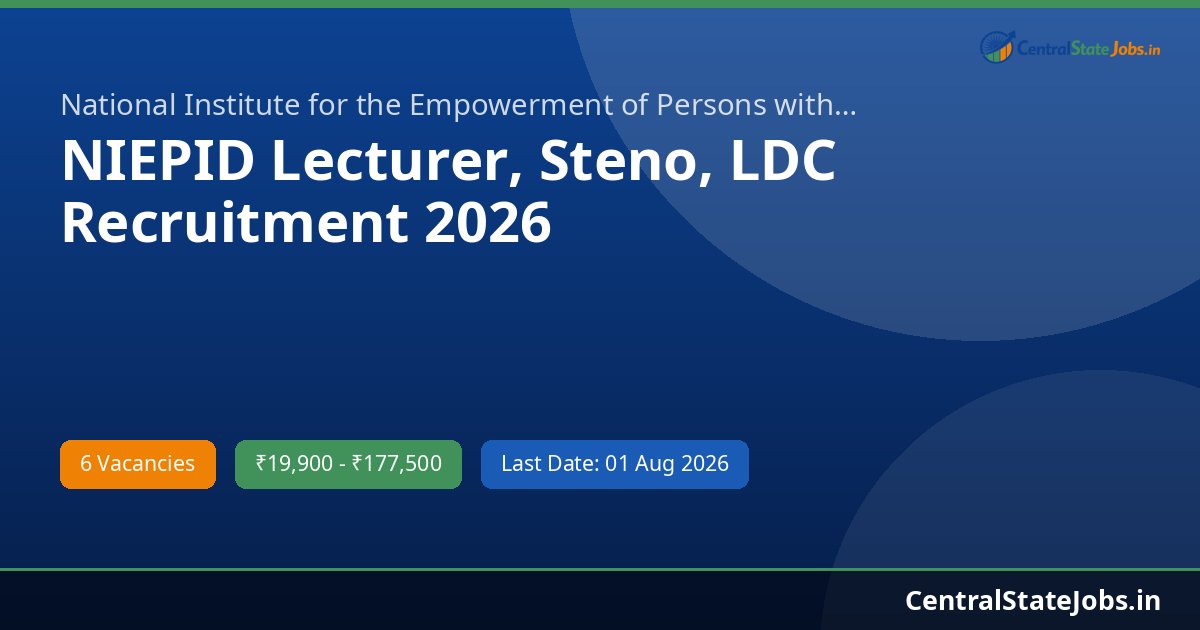 CentralStateJobs.in

National Institute for the Empowerment of Persons with...

NIEPID Lecturer, Steno, LDC Recruitment 2026

6 Vacancies

₹19,900 - ₹177,500

Last Date: 01 Aug 2026

CentralStateJobs.in